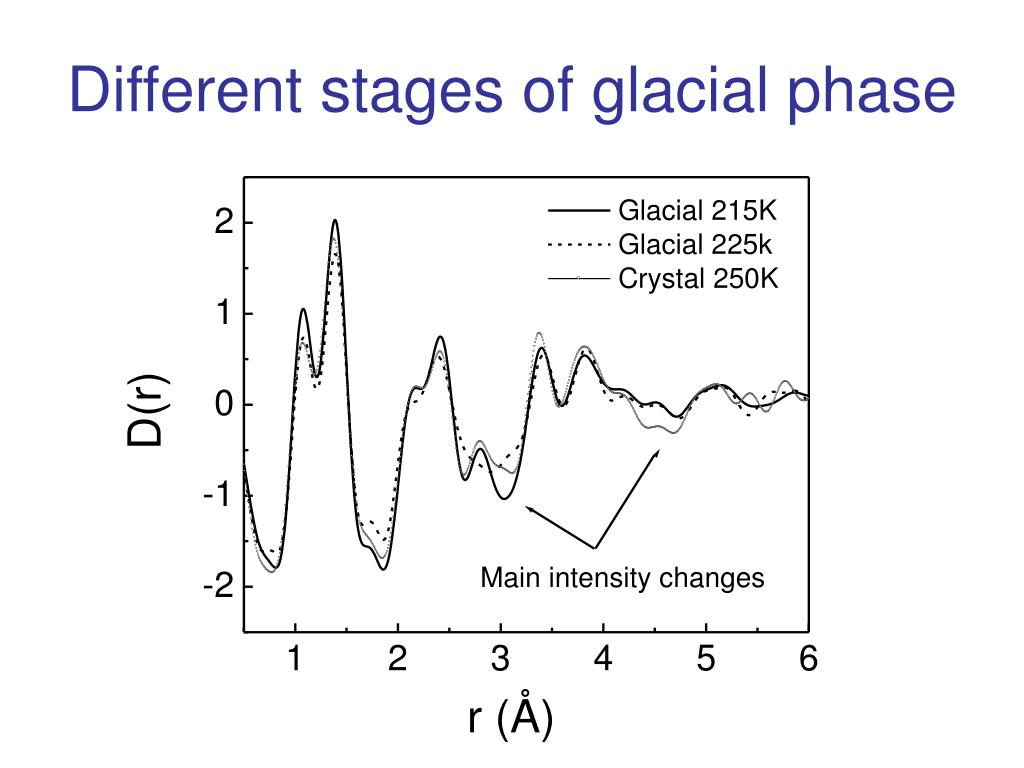 Different stages of glacial phase

Glacial 215K
Glacial 225k
Crystal 250K

2
1
0
-1
-2

D(r)

Main intensity changes

1 2 3 4 5 6

r (Å)